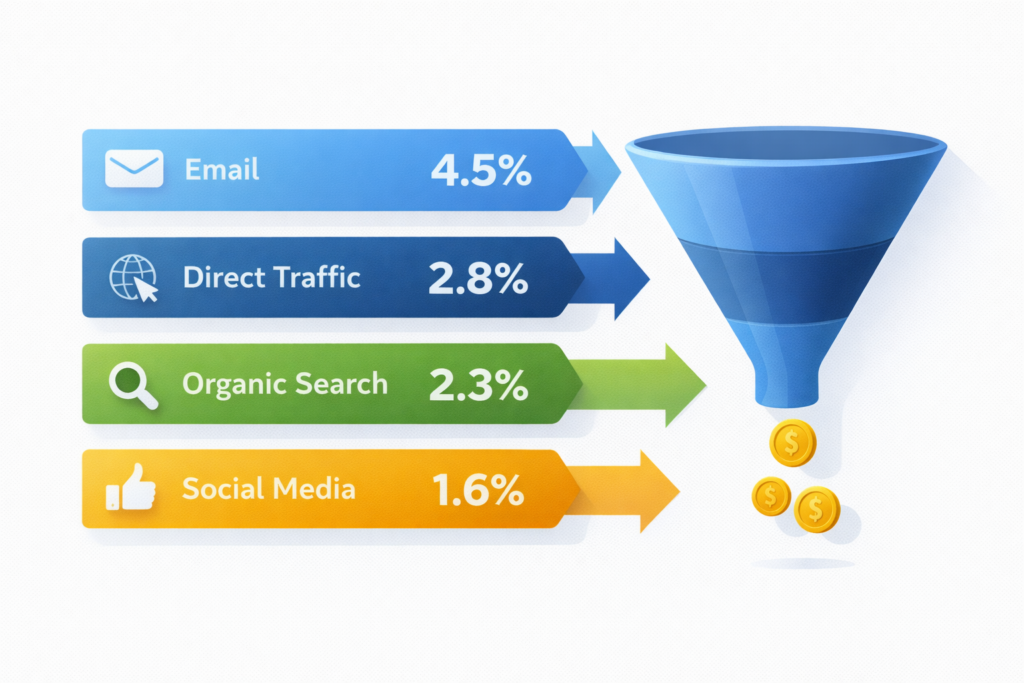 Email 4.5%

Direct Traffic 2.8%

Organic Search 2.3%

Social Media 1.6%

$

$

$